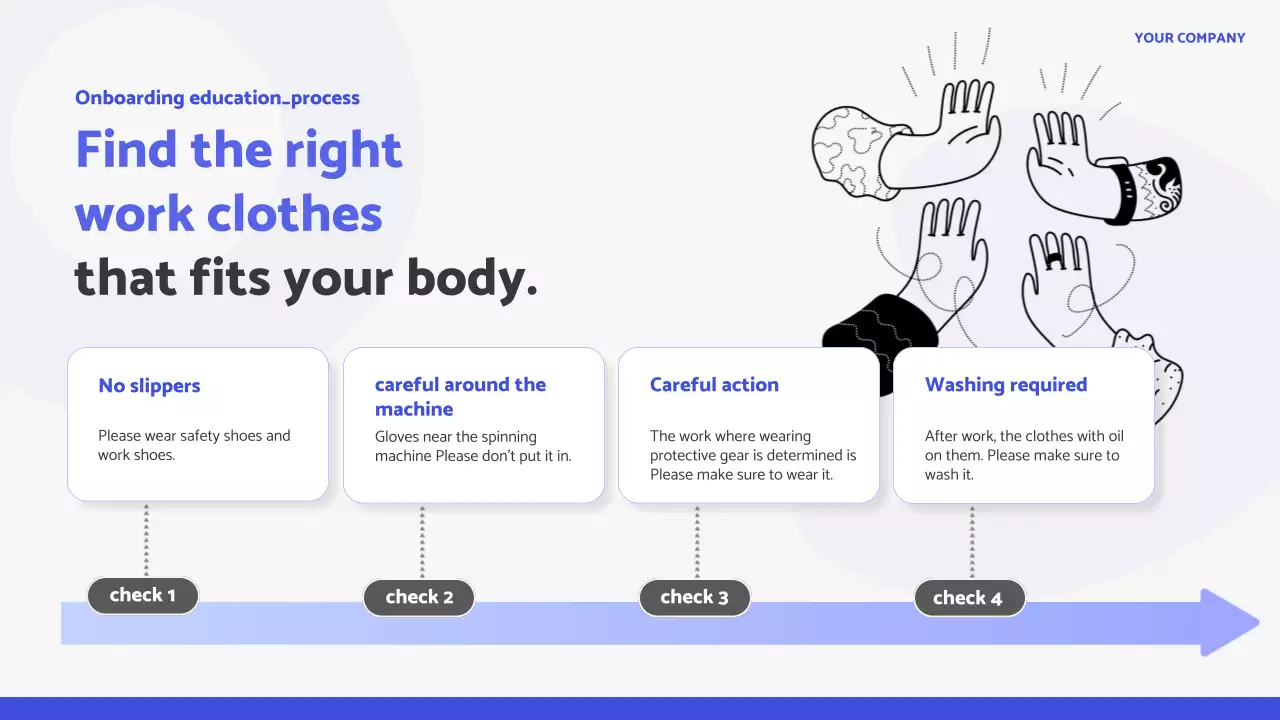 YOUR COMPANY

Onboarding education_process

Find the right work clothes that fits your body.

No slippers

Please wear safety shoes and work shoes.

careful around the machine

Gloves near the spinning machine Please don't put it in.

Careful action

The work where wearing protective gear is determined is Please make sure to wear it.

Washing required

After work, the clothes with oil on them. Please make sure to wash it.

check 1

check 2

check 3

check 4